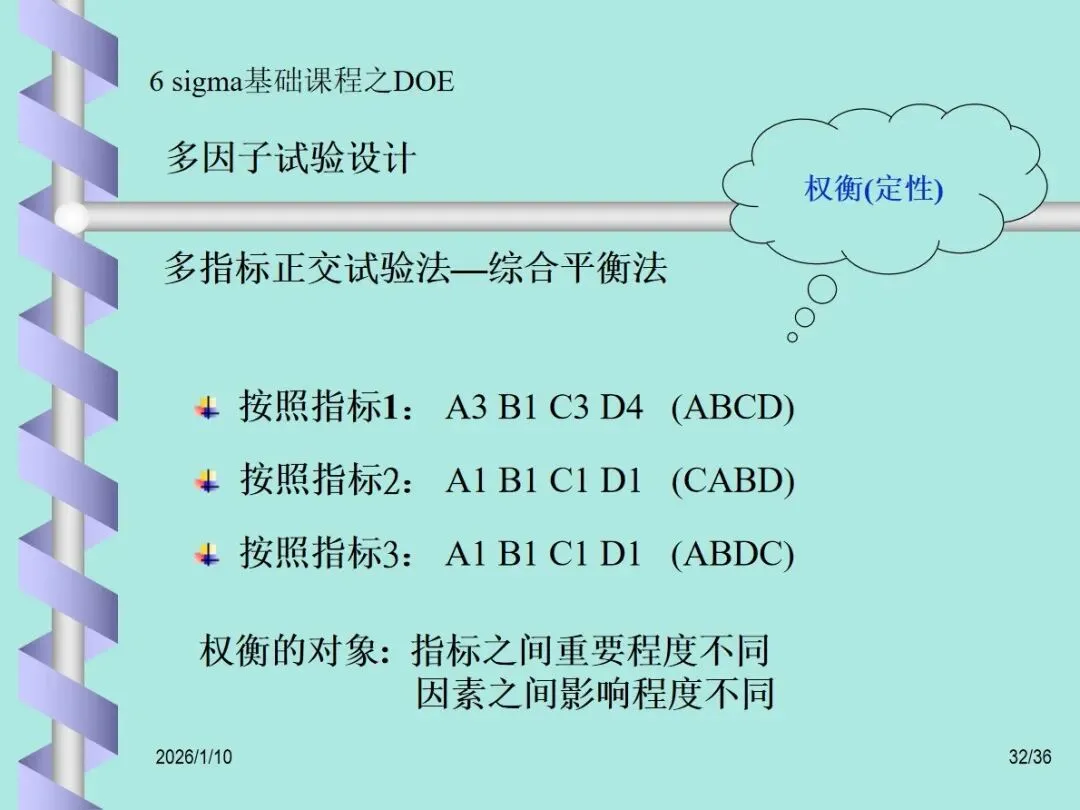 6 sigma基础课程之DOE

多因子试验设计

权衡(定性)

多指标正交试验法—综合平衡法

按照指标1： A3 B1 C3 D4 (ABCD)

按照指标2： A1 B1 C1 D1 (CABD)

按照指标3： A1 B1 C1 D1 (ABDC)

权衡的对象：指标之间重要程度不同
因素之间影响程度不同

2026/1/10

32/36